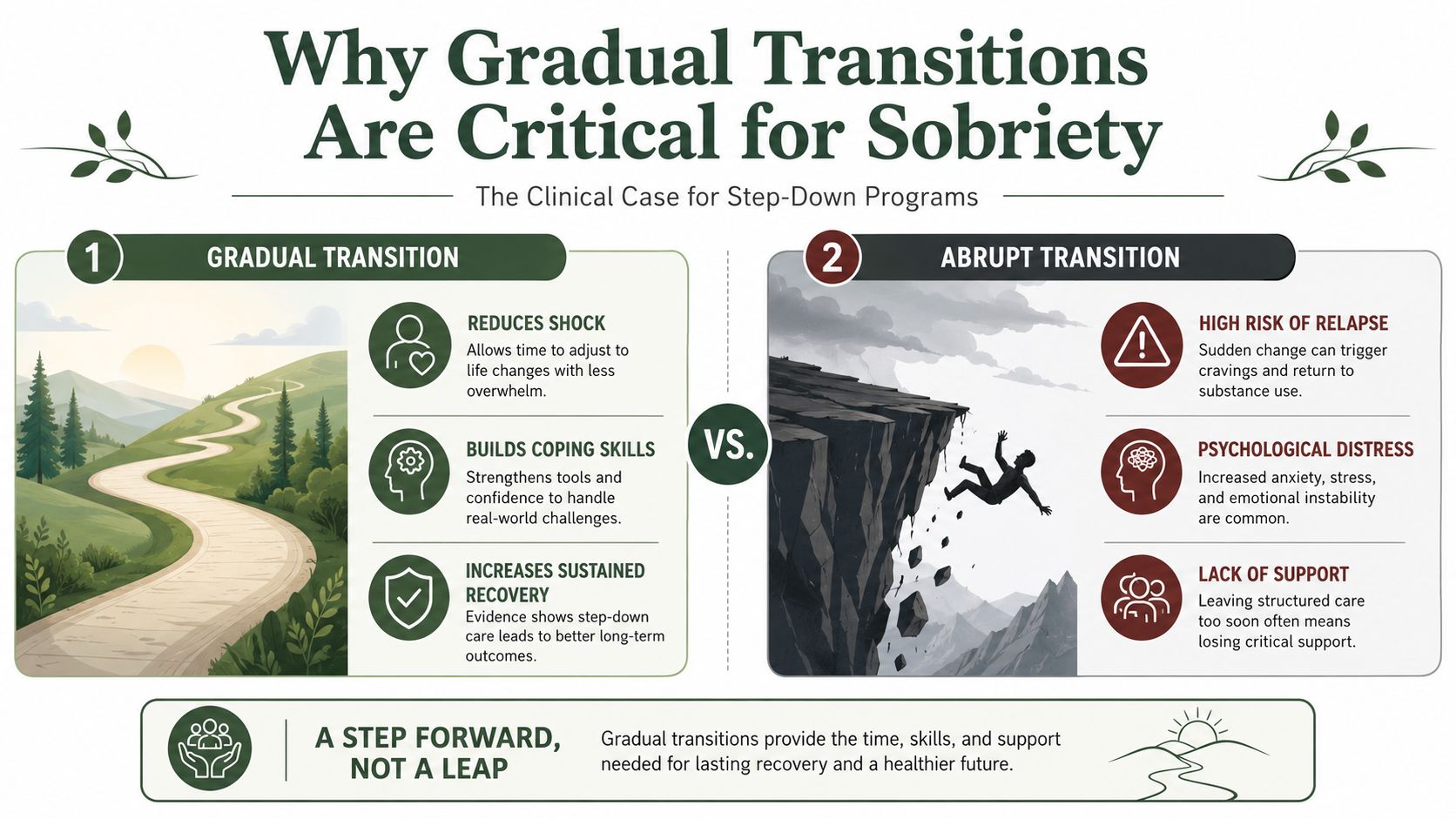 Why Gradual Transitions Are Critical for Sobriety

The Clinical Case for Step-Down Programs

1 GRADUAL TRANSITION

REDUCES SHOCK
Allows time to adjust to life changes with less overwhelm.

BUILDS COPING SKILLS
Strengthens tools and confidence to handle real-world challenges.

INCREASES SUSTAINED RECOVERY
Evidence shows step-down care leads to better long-term outcomes.

VS.

2 ABRUPT TRANSITION

HIGH RISK OF RELAPSE
Sudden change can trigger cravings and return to substance use.

PSYCHOLOGICAL DISTRESS
Increased anxiety, stress, and emotional instability are common.

LACK OF SUPPORT
Leaving structured care too soon often means losing critical support.

A STEP FORWARD, NOT A LEAP

Gradual transitions provide the time, skills, and support needed for lasting recovery and a healthier future.